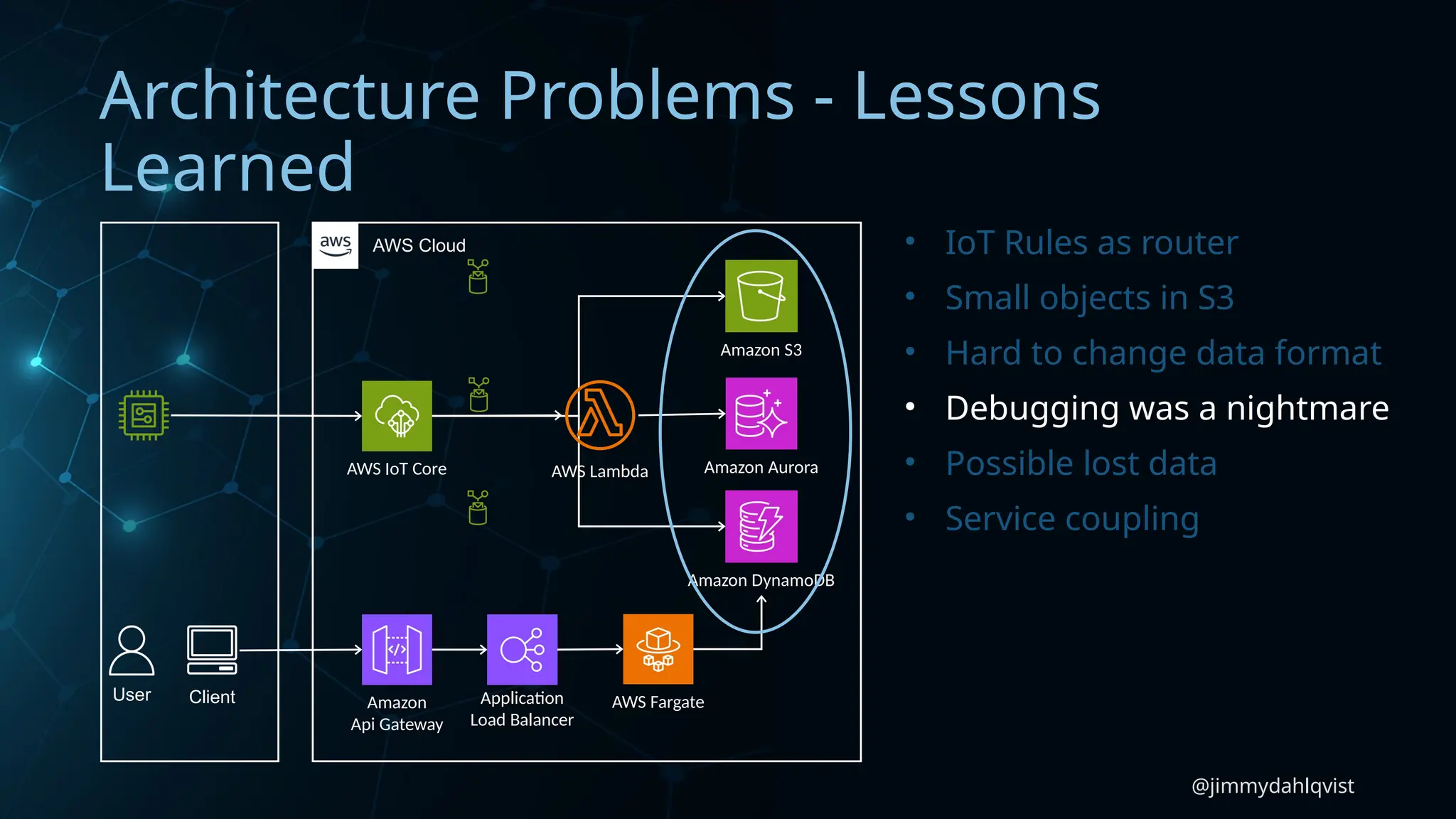 Architecture Problems - Lessons Learned

aws AWS Cloud

Amazon S3

AWS IoT Core

AWS Lambda

Amazon Aurora

Amazon DynamoDB

User

Client

Amazon Api Gateway

Application Load Balancer

AWS Fargate

• IoT Rules as router
• Small objects in S3
• Hard to change data format
• Debugging was a nightmare
• Possible lost data
• Service coupling

@jimmydahlqvist